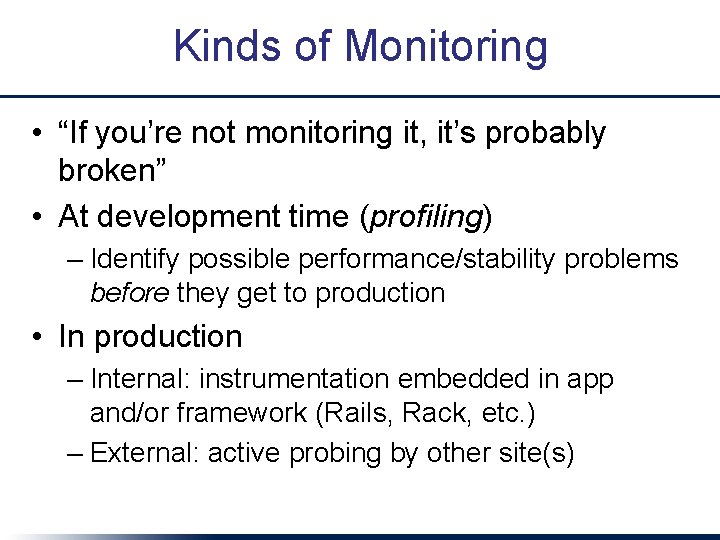 Kinds of Monitoring

• “If you’re not monitoring it, it’s probably broken”

• At development time (profiling)

– Identify possible performance/stability problems before they get to production

• In production

– Internal: instrumentation embedded in app and/or framework (Rails, Rack, etc.)

– External: active probing by other site(s)